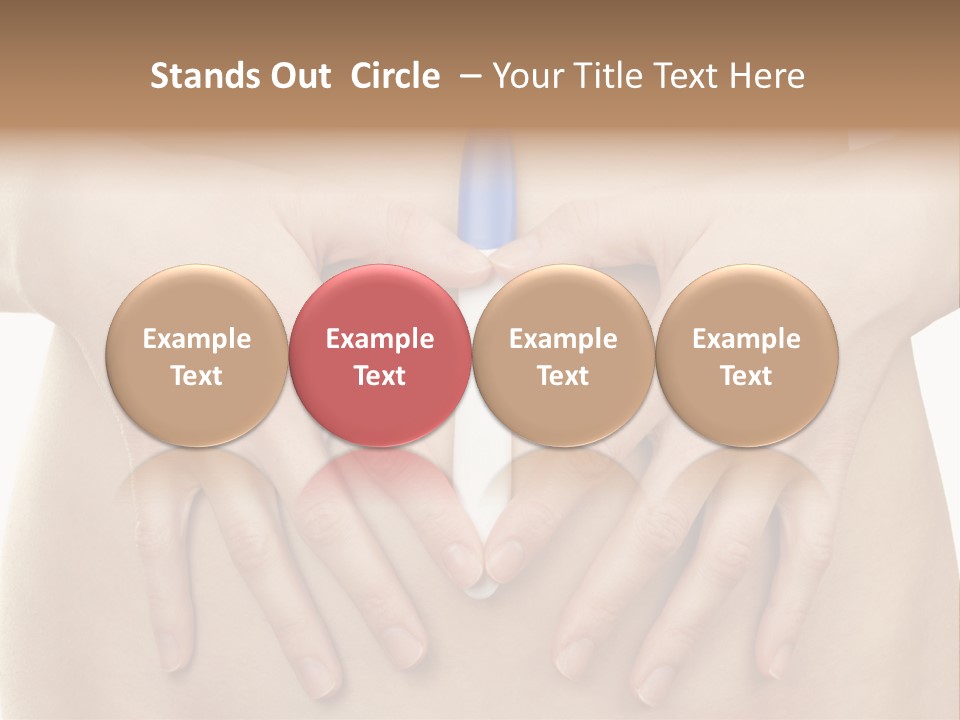 Stands Out Circle – Your Title Text Here

Example Text

Example Text

Example Text

Example Text